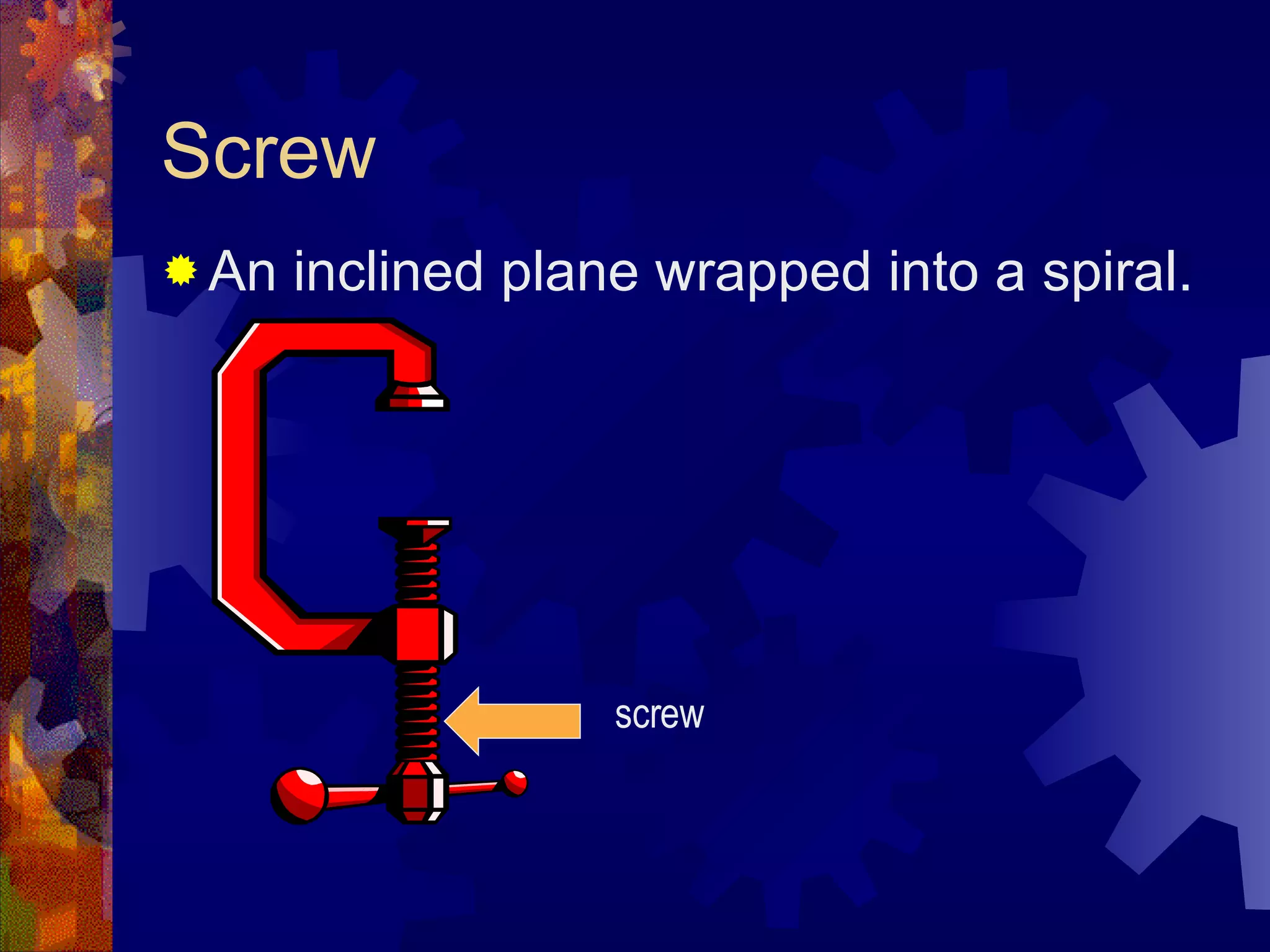 Screw

An inclined plane wrapped into a spiral.

screw